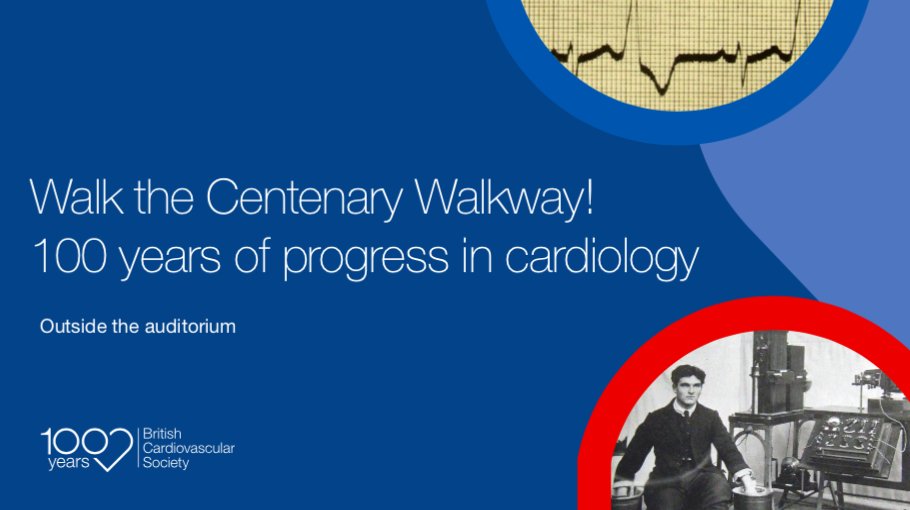 Walk the Centenary Walkway!
100 years of progress in cardiology

Outside the auditorium

100 years

British Cardiovascular Society